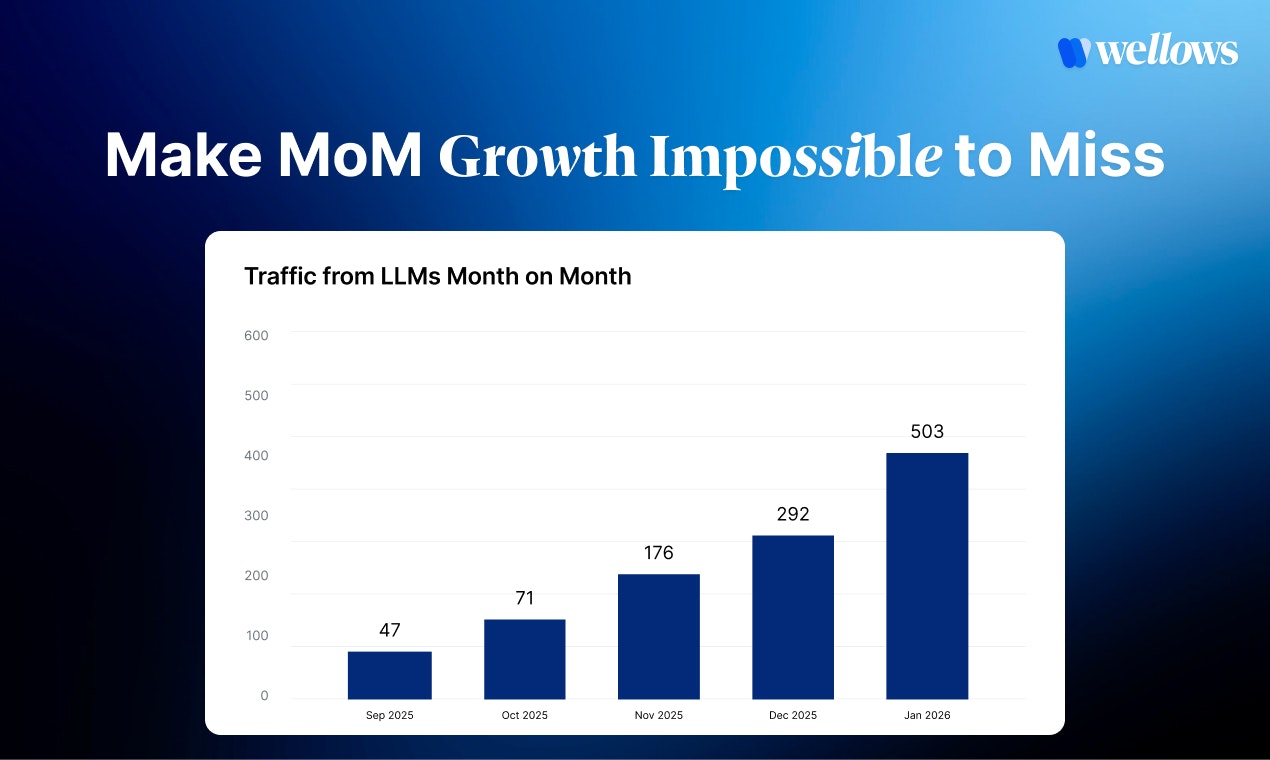 wellows

Make MoM Growth Impossible to Miss

Traffic from LLMs Month on Month

600
500
400
300
200
100
0

47
71
176
292
503

Sep 2025
Oct 2025
Nov 2025
Dec 2025
Jan 2026